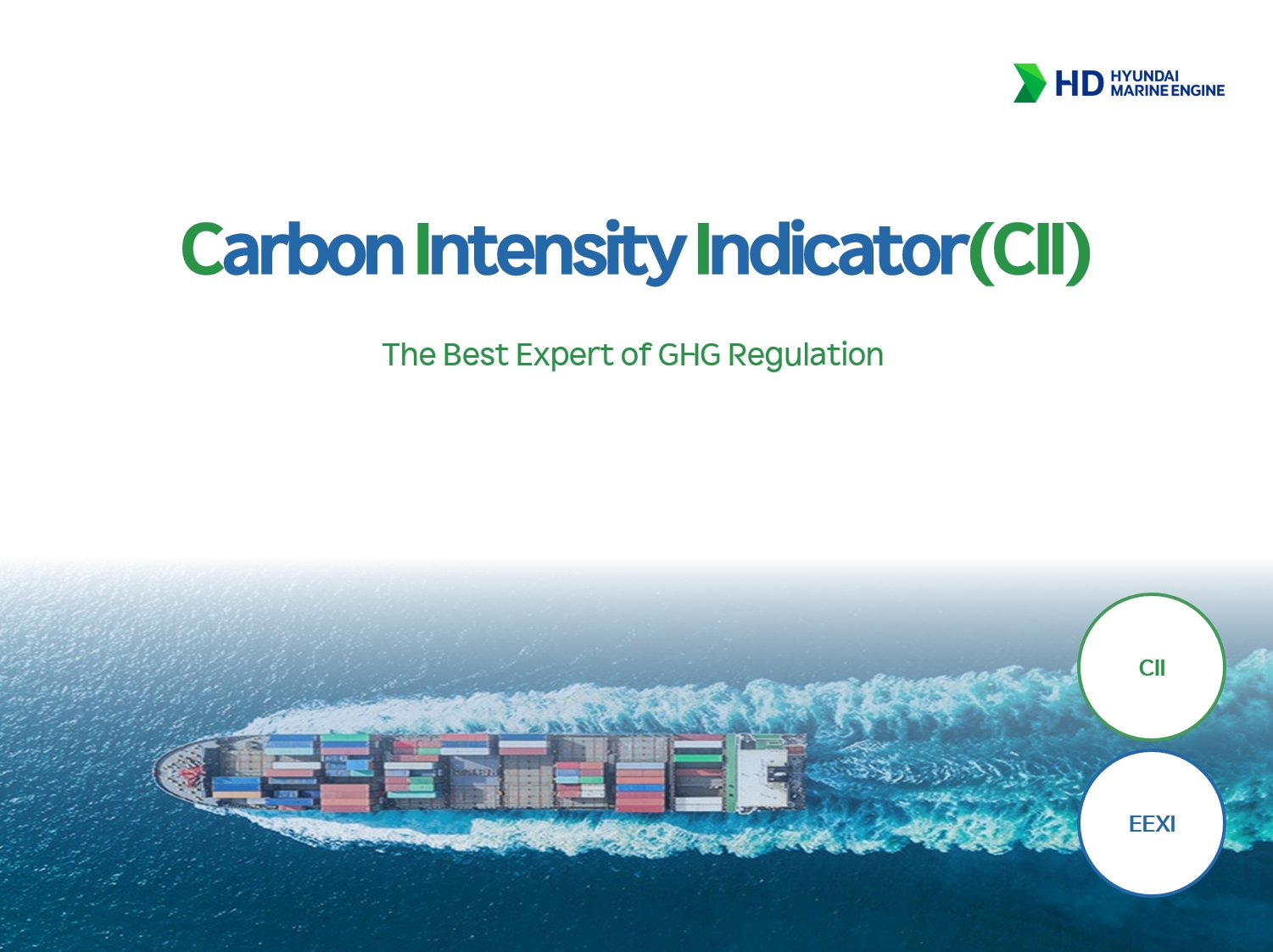 HD HYUNDAI MARINE ENGINE

Carbon Intensity Indicator(CII)

The Best Expert of GHG Regulation

CII

EEXI